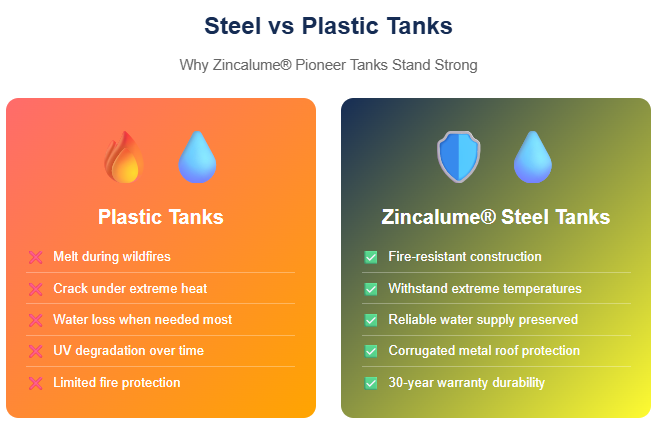 Steel vs Plastic Tanks

Why Zincalume® Pioneer Tanks Stand Strong

Plastic Tanks

Melt during wildfires

Crack under extreme heat

Water loss when needed most

UV degradation over time

Limited fire protection

Zincalume® Steel Tanks

Fire-resistant construction

Withstand extreme temperatures

Reliable water supply preserved

Corrugated metal roof protection

30-year warranty durability